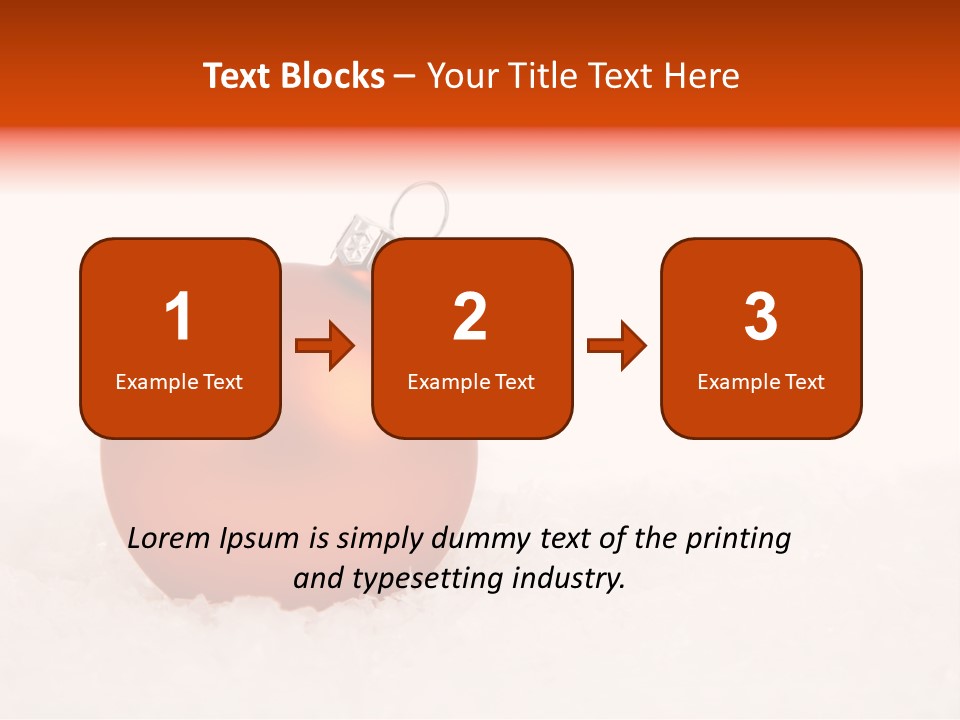 Text Blocks – Your Title Text Here

1
Example Text

2
Example Text

3
Example Text

Lorem Ipsum is simply dummy text of the printing and typesetting industry.